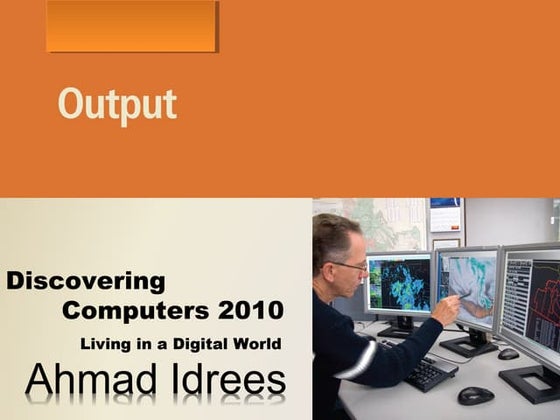 Output

Discovering
Computers 2010
Living in a Digital World
Ahmad Idrees